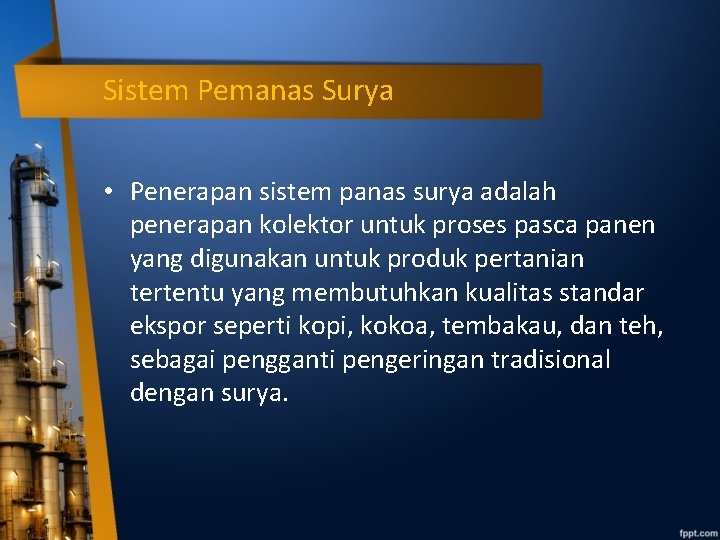 Sistem Pemanas Surya

• Penerapan sistem panas surya adalah penerapan kolektor untuk proses pasca panen yang digunakan untuk produk pertanian tertentu yang membutuhkan kualitas standar ekspor seperti kopi, kokoa, tembakau, dan teh, sebagai pengganti pengeringan tradisional dengan surya.

fppt.com